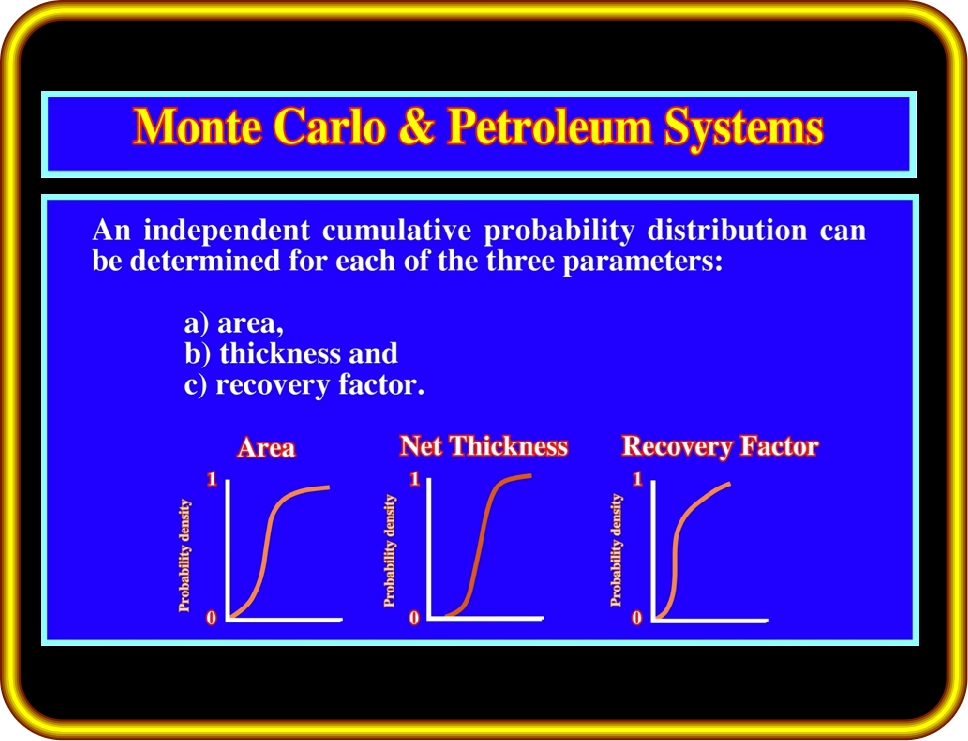 Monte Carlo & Petroleum Systems

An independent cumulative probability distribution can be determined for each of the three parameters:

a) area,
b) thickness and
c) recovery factor.

Area

1

Probability density

0

Net Thickness

1

Probability density

0

Recovery Factor

1

Probability density

0